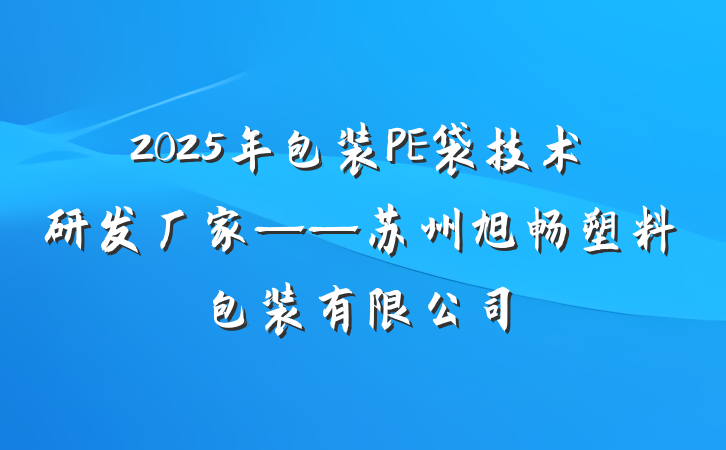 2025年包装PE袋技术研发厂家——苏州旭畅塑料包装有限公司